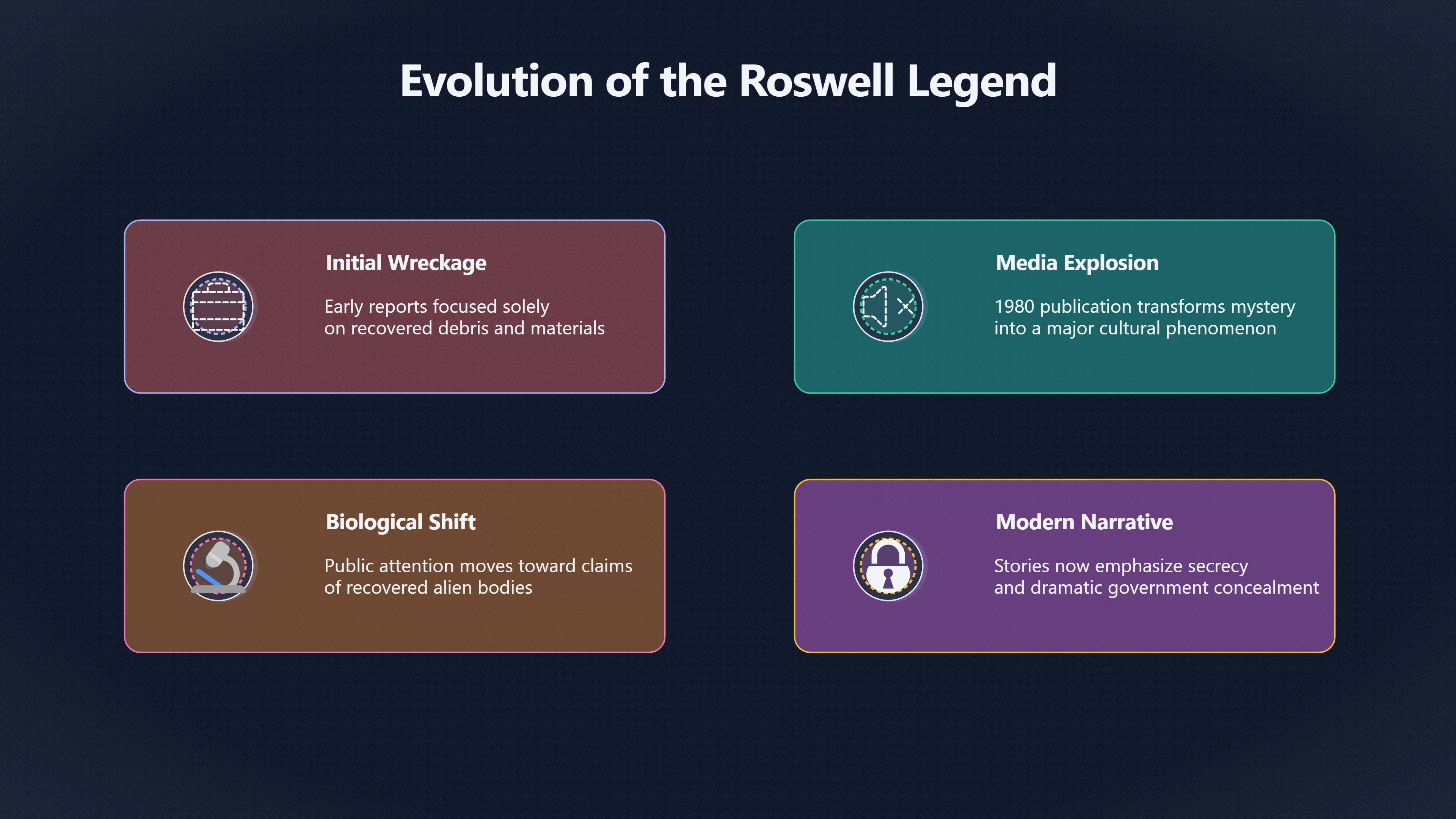 Evolution of the Roswell Legend

Initial Wreckage

Early reports focused solely on recovered debris and materials

Media Explosion

1980 publication transforms mystery into a major cultural phenomenon

Biological Shift

Public attention moves toward claims of recovered alien bodies

Modern Narrative

Stories now emphasize secrecy and dramatic government concealment